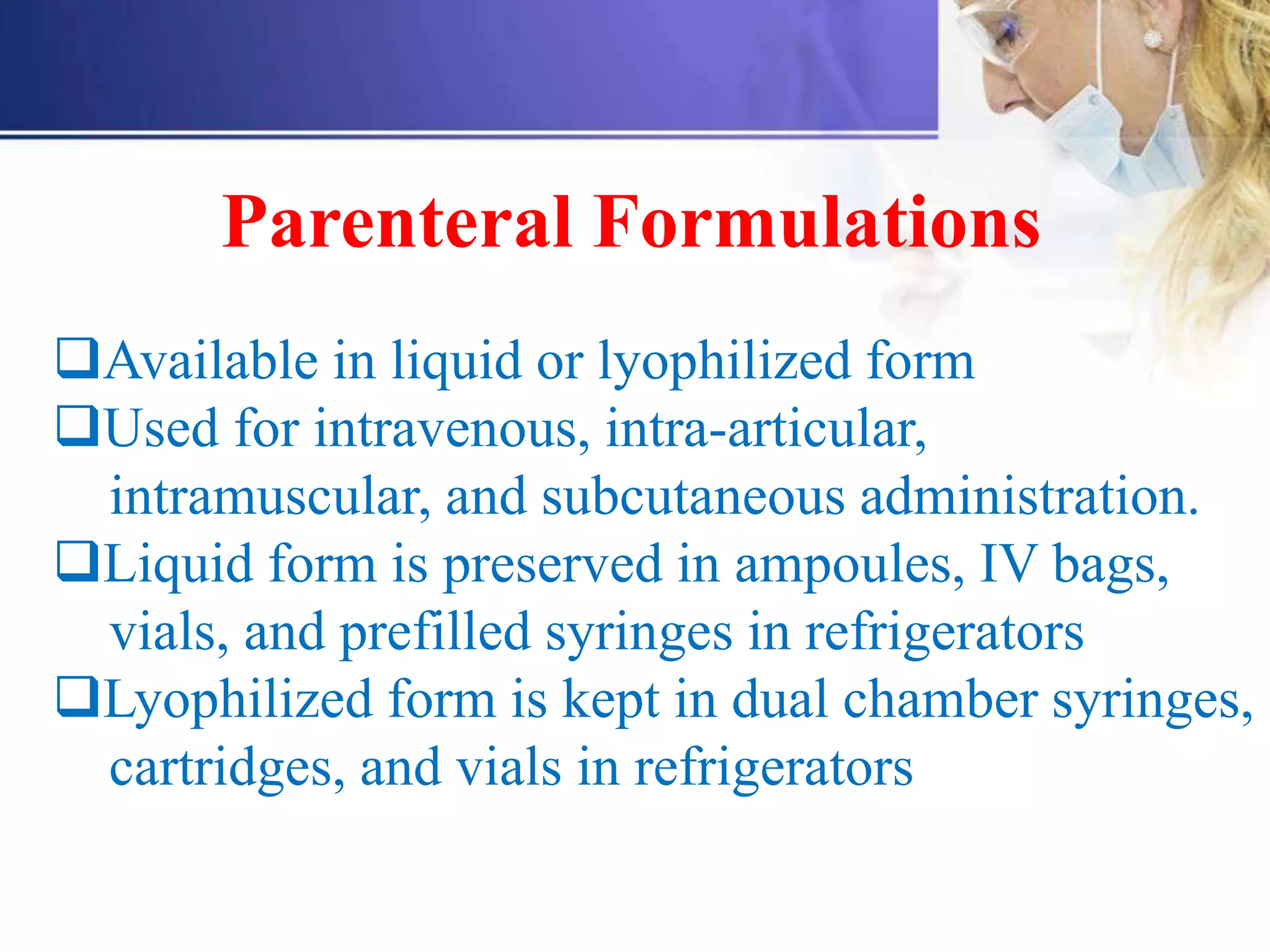 Parenteral Formulations

❑Available in liquid or lyophilized form

❑Used for intravenous, intra-articular, intramuscular, and subcutaneous administration.

❑Liquid form is preserved in ampoules, IV bags, vials, and prefilled syringes in refrigerators

❑Lyophilized form is kept in dual chamber syringes, cartridges, and vials in refrigerators